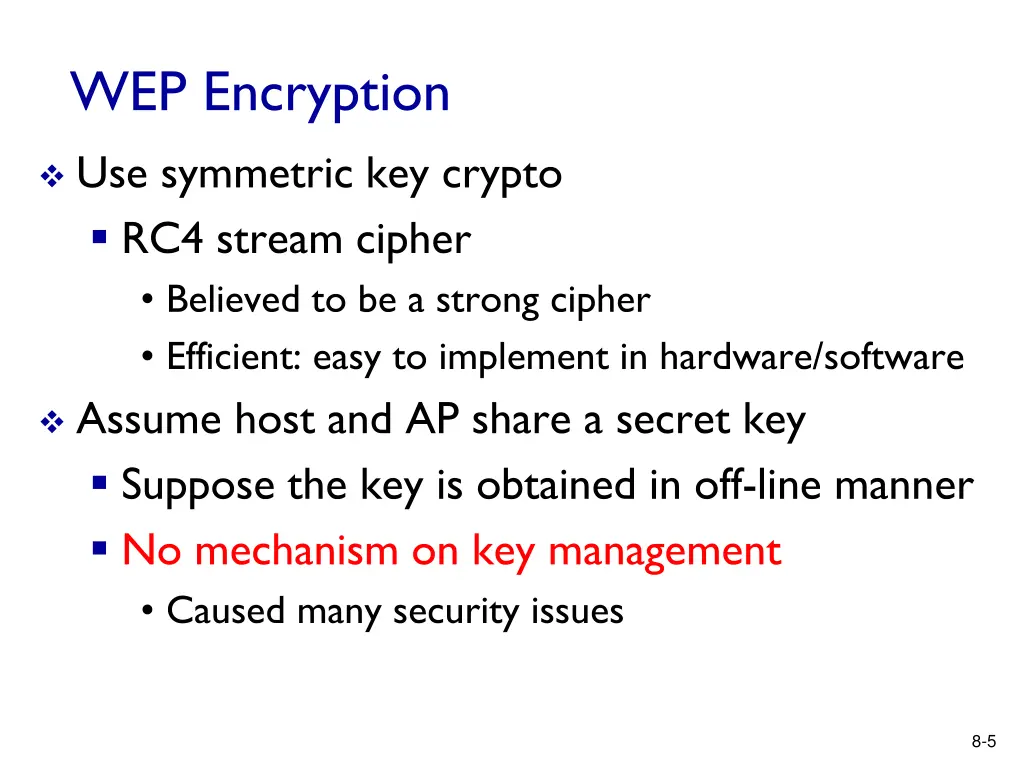 WEP Encryption

❖ Use symmetric key crypto
▪ RC4 stream cipher
• Believed to be a strong cipher
• Efficient: easy to implement in hardware/software

❖ Assume host and AP share a secret key
▪ Suppose the key is obtained in off-line manner
▪ No mechanism on key management
• Caused many security issues

8-5